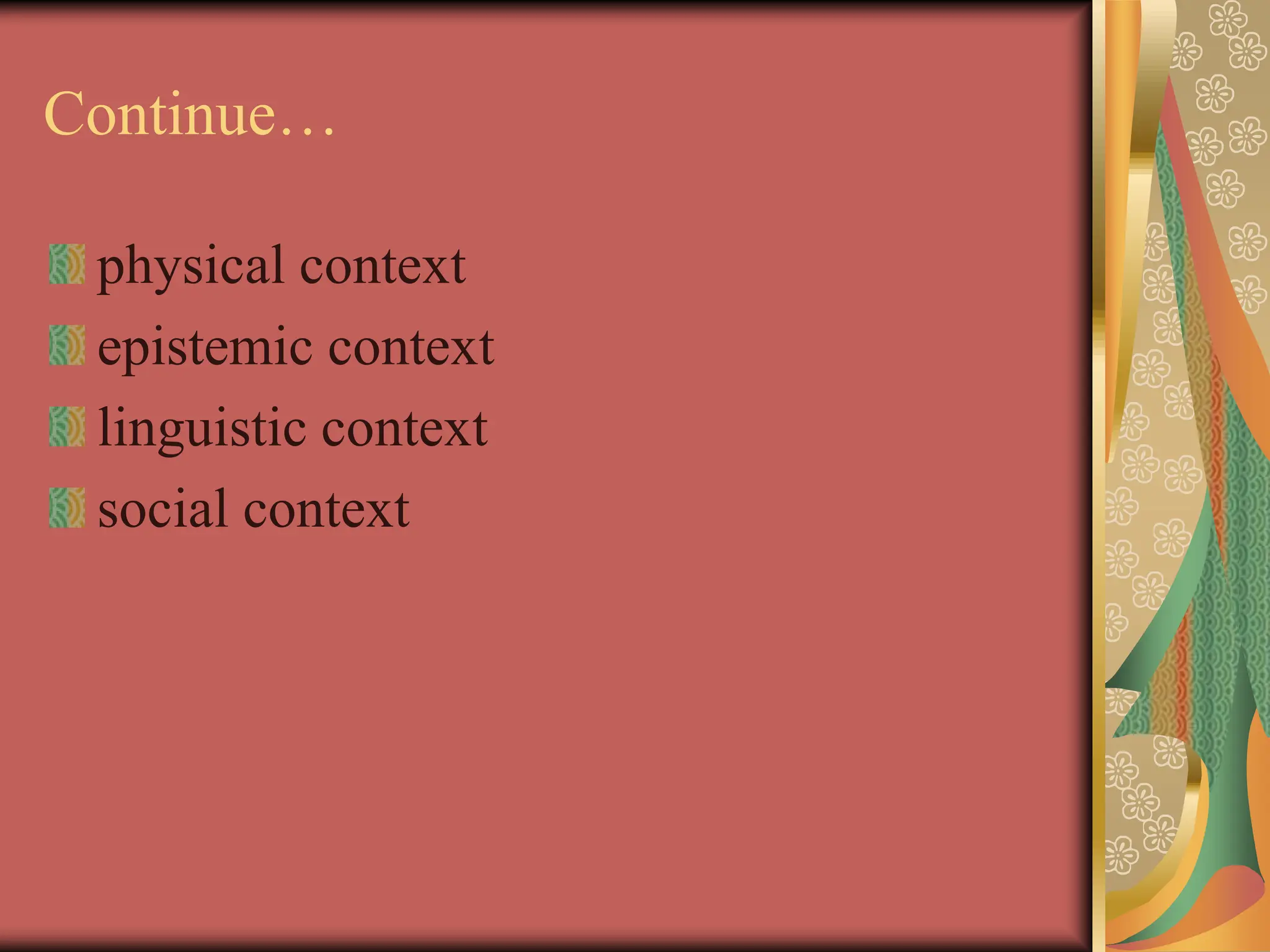 Continue…

physical context
epistemic context
linguistic context
social context